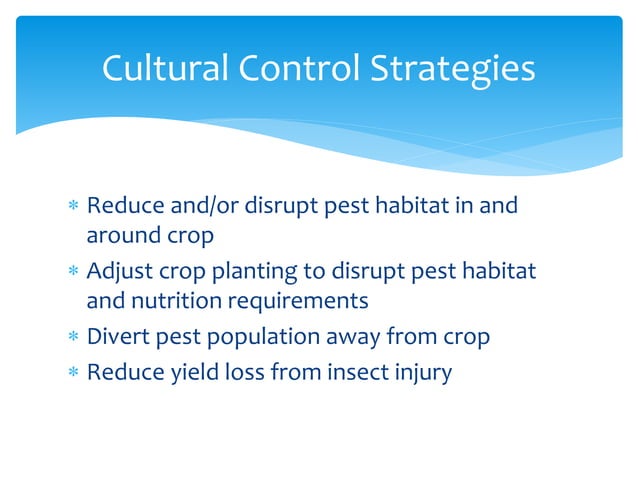 Cultural Control Strategies

* Reduce and/or disrupt pest habitat in and around crop
* Adjust crop planting to disrupt pest habitat and nutrition requirements
* Divert pest population away from crop
* Reduce yield loss from insect injury